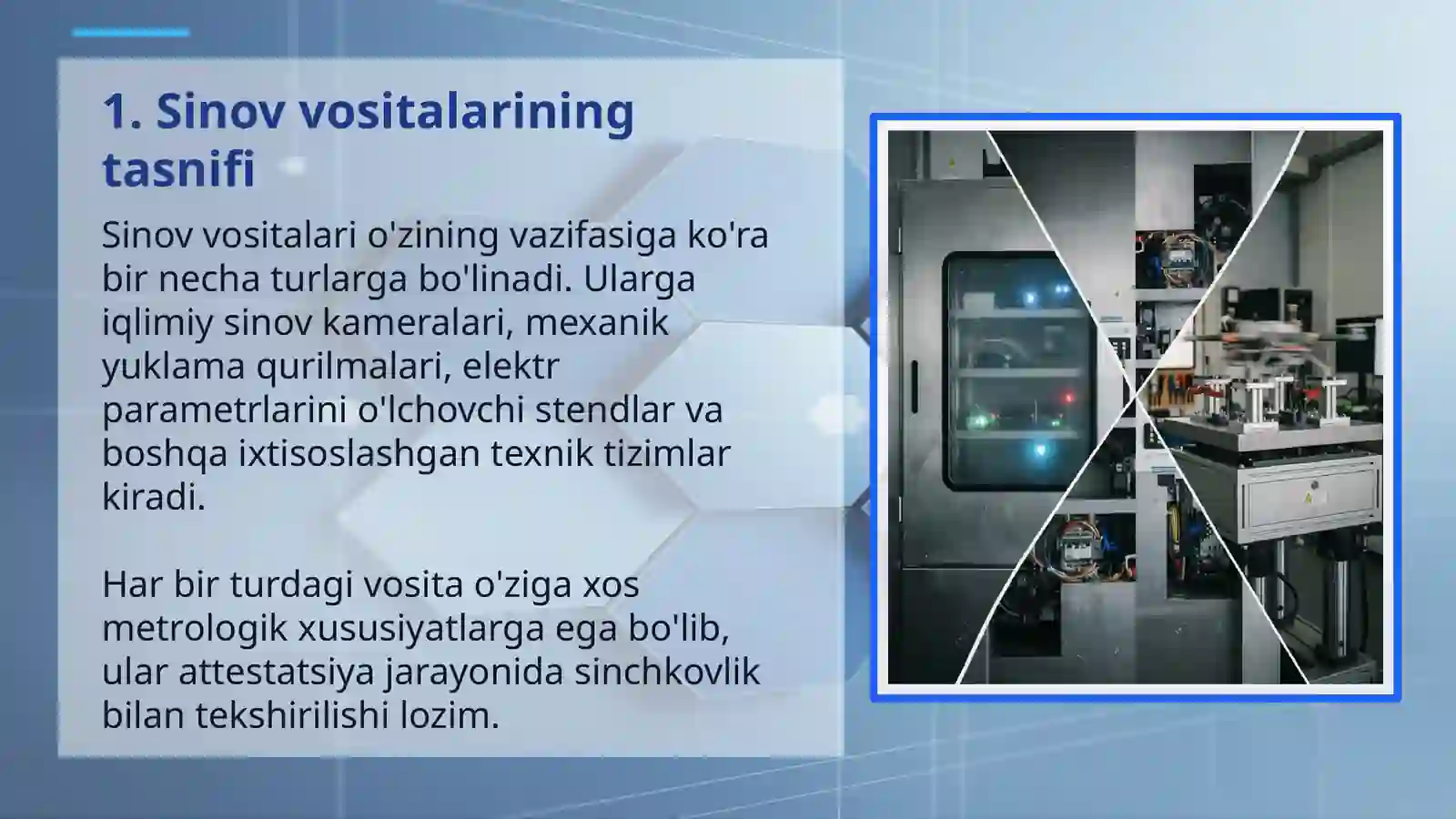 1. Sinov vositalarining tasnifi

Sinov vositalari o'zining vazifasiga ko'ra bir necha turlarga bo'linadi. Ularga iqlimiy sinov kameralari, mexanik yuklama qurilmalari, elektr parametrlarini o'lchovchi stendlar va boshqa ixtisoslashgan texnik tizimlar kiradi.

Har bir turdagi vosita o'ziga xos metrologik xususiyatlarga ega bo'lib, ular attestatsiya jarayonida sinchkovlik bilan tekshirilishi lozim.